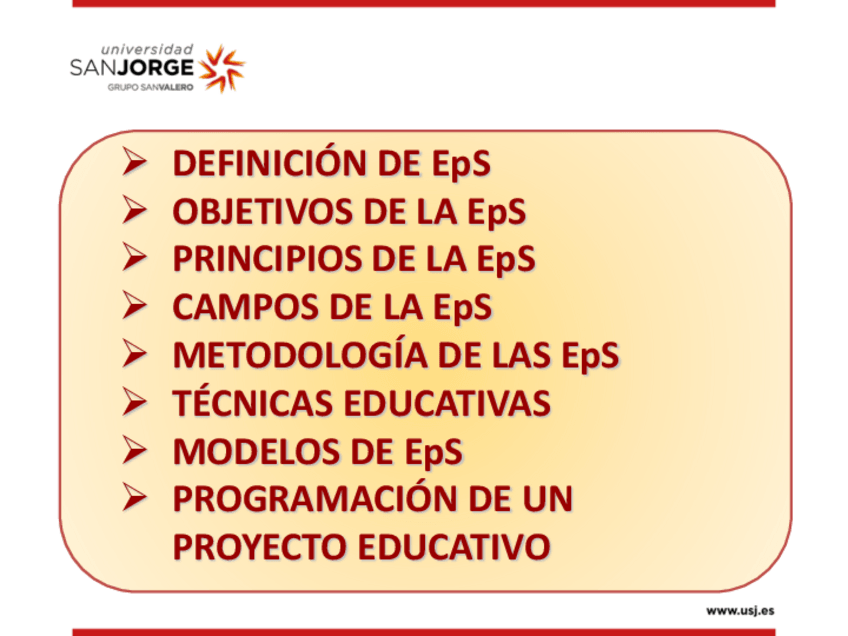 universidad
SANJORGE
GRUPO SANVALERO

➢ DEFINICIÓN DE EpS
➢ OBJETIVOS DE LA EpS
➢ PRINCIPIOS DE LA EpS
➢ CAMPOS DE LA EpS
➢ METODOLOGÍA DE LAS EpS
➢ TÉCNICAS EDUCATIVAS
➢ MODELOS DE EpS
➢ PROGRAMACIÓN DE UN PROYECTO EDUCATIVO

www.usj.es